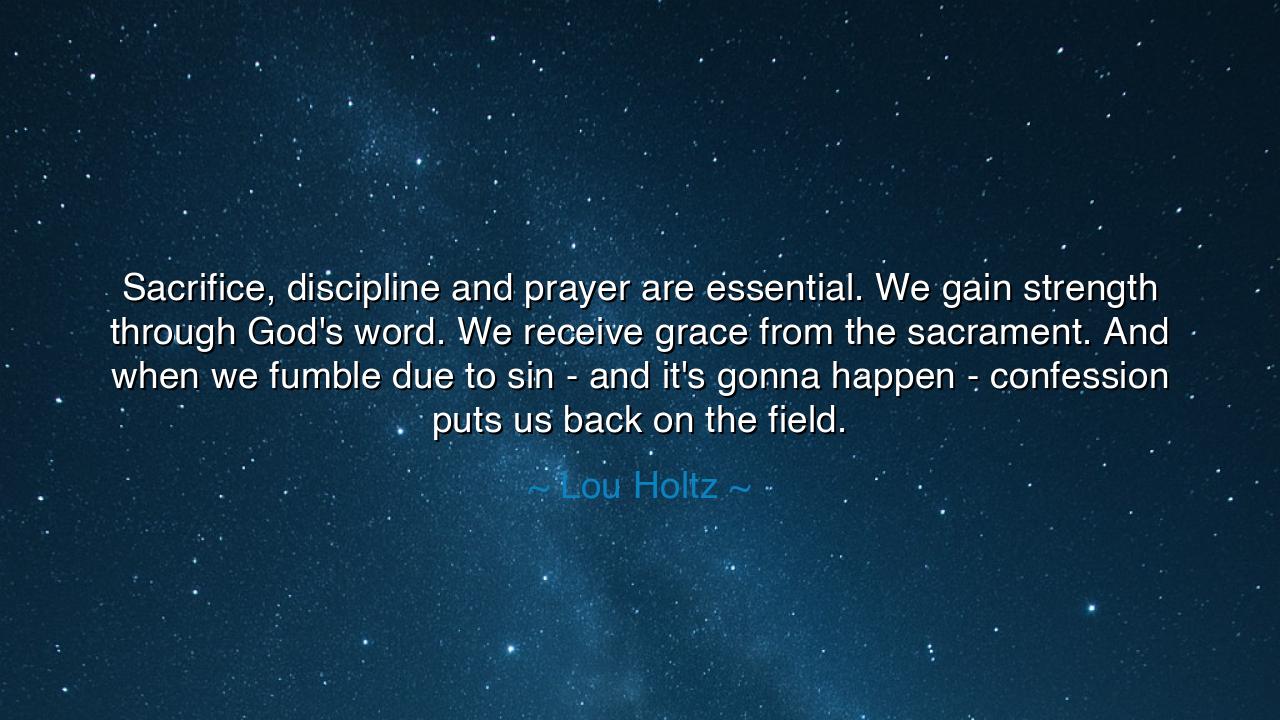 Sacrifice, discipline and prayer are essential. We gain strength through God's word. We receive grace from the sacrament. And when we fumble due to sin - and it's gonna happen - confession puts us back on the field.

~ Lou Holtz ~